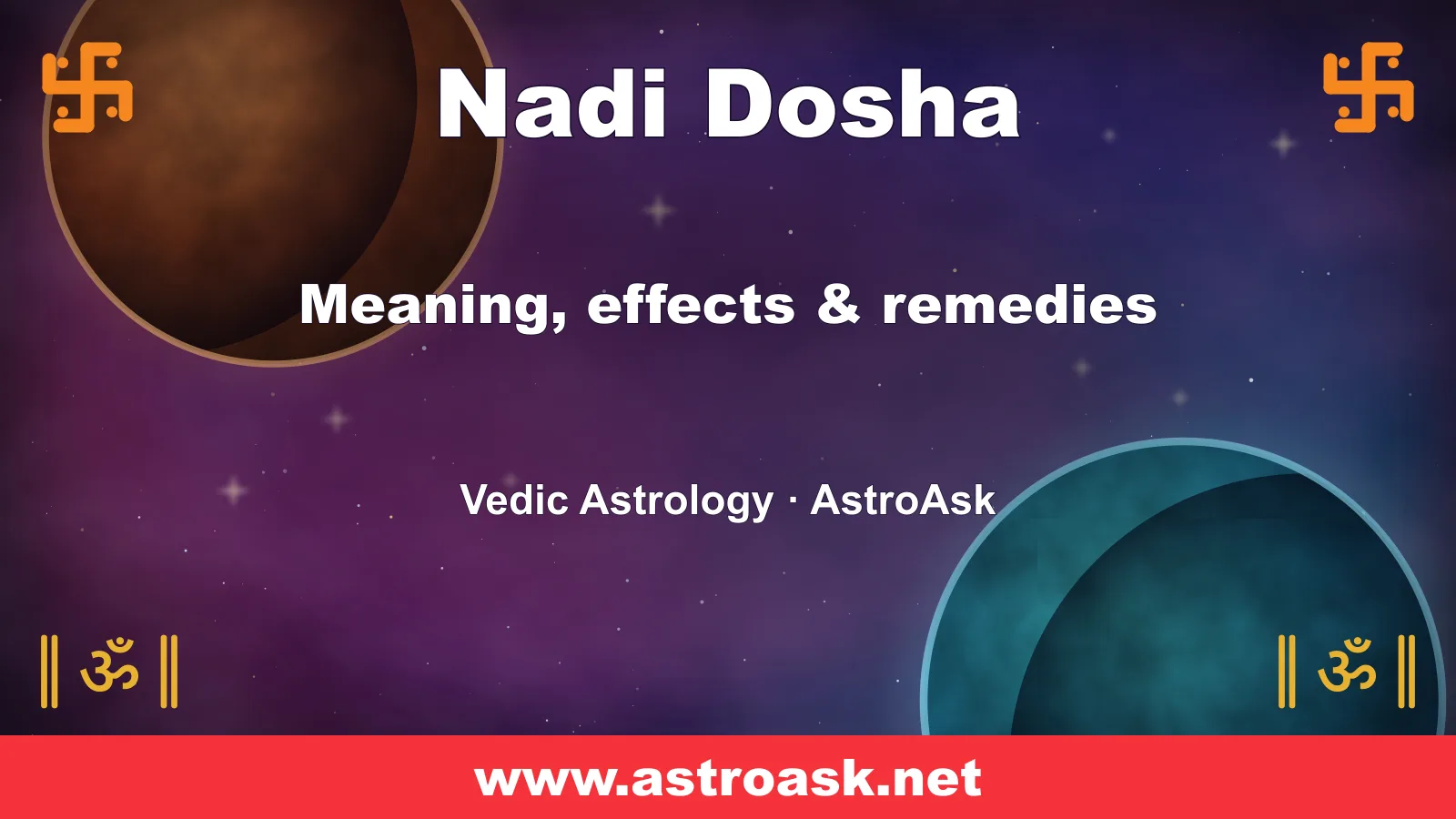 卐 Nadi Dosha 卐

Meaning, effects & remedies

Vedic Astrology · AstroAsk

॥ ॐ ॥ ॥ ॐ ॥

www.astroask.net